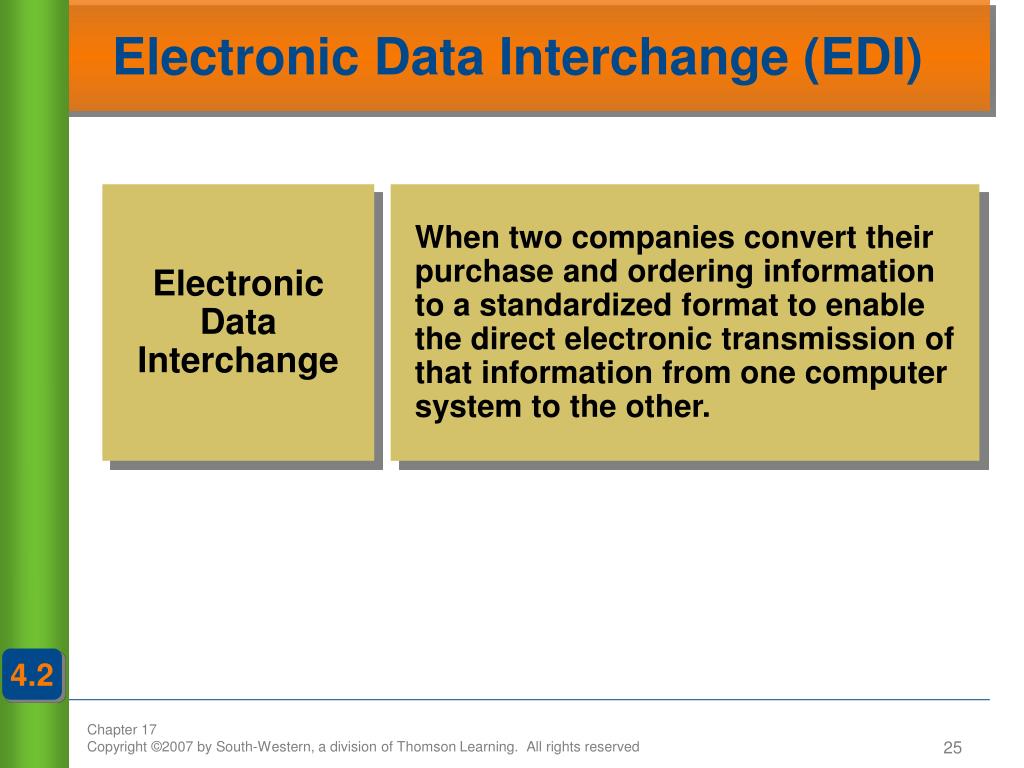 Electronic Data Interchange (EDI)

Electronic Data Interchange

When two companies convert their purchase and ordering information to a standardized format to enable the direct electronic transmission of that information from one computer system to the other.

4.2

Chapter 17
Copyright ©2007 by South-Western, a division of Thomson Learning. All rights reserved

25